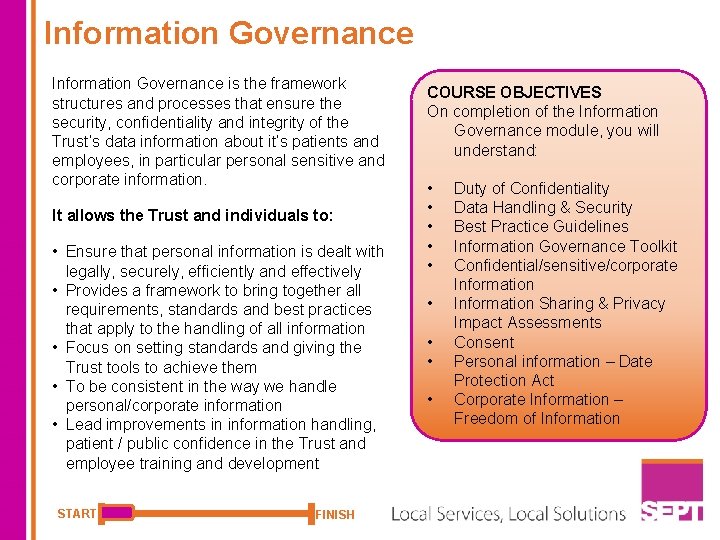 Information Governance

Information Governance is the framework structures and processes that ensure the security, confidentiality and integrity of the Trust's data information about it's patients and employees, in particular personal sensitive and corporate information.

It allows the Trust and individuals to:

• Ensure that personal information is dealt with legally, securely, efficiently and effectively
• Provides a framework to bring together all requirements, standards and best practices that apply to the handling of all information
• Focus on setting standards and giving the Trust tools to achieve them
• To be consistent in the way we handle personal/corporate information
• Lead improvements in information handling, patient / public confidence in the Trust and employee training and development

COURSE OBJECTIVES
On completion of the Information Governance module, you will understand:

• Duty of Confidentiality
• Data Handling & Security
• Best Practice Guidelines
• Information Governance Toolkit
• Confidential/sensitive/corporate Information
• Information Sharing & Privacy Impact Assessments
• Consent
• Personal information – Date Protection Act
• Corporate Information – Freedom of Information

START FINISH

Local Services, Local Solutions

SEPT